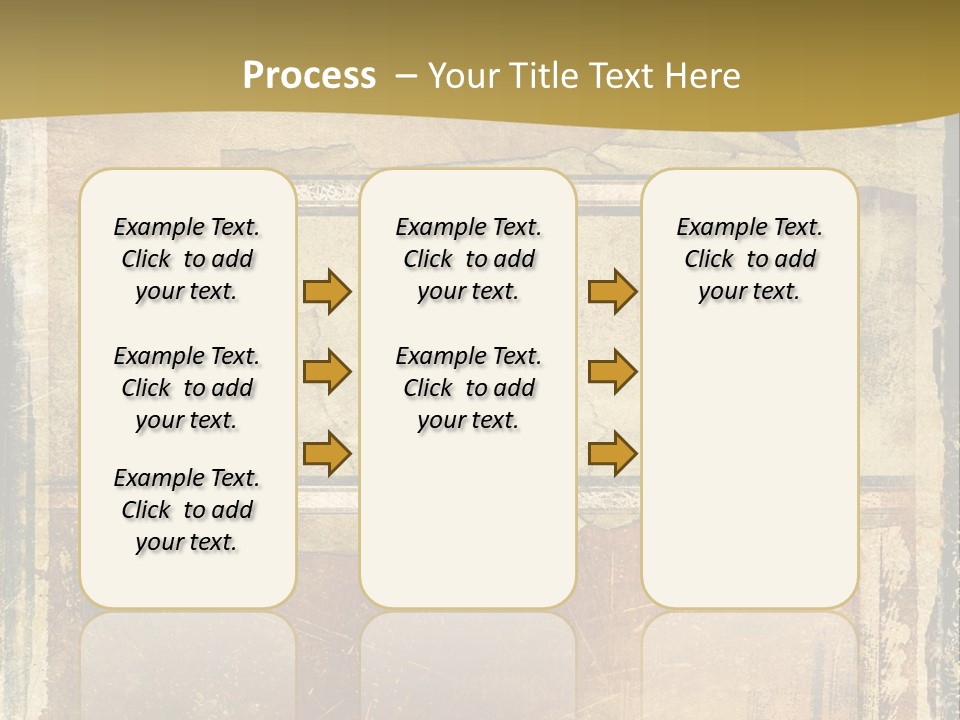 Process – Your Title Text Here

Example Text. Click to add your text.

Example Text. Click to add your text.

Example Text. Click to add your text.

Example Text. Click to add your text.

Example Text. Click to add your text.

Example Text. Click to add your text.